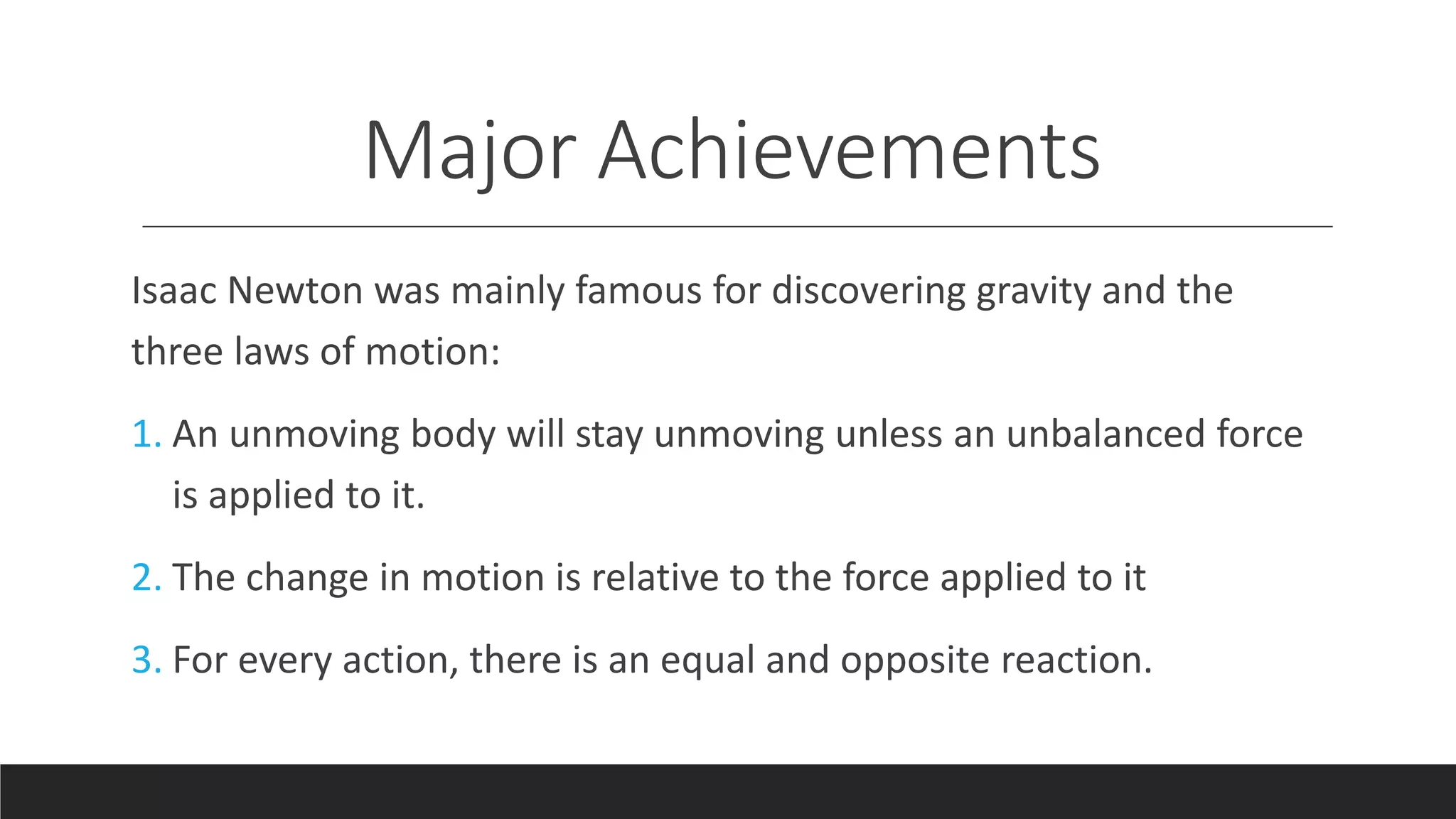 Major Achievements

Isaac Newton was mainly famous for discovering gravity and the three laws of motion:

1. An unmoving body will stay unmoving unless an unbalanced force is applied to it.

2. The change in motion is relative to the force applied to it

3. For every action, there is an equal and opposite reaction.